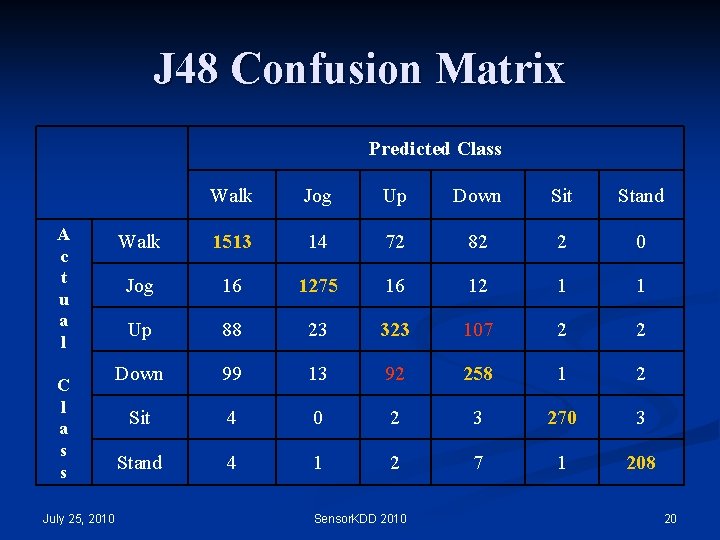 J48 Confusion Matrix

| | | Predicted Class | | | | | |
|---|---|---|---|---|---|---|---|
| | | Walk | Jog | Up | Down | Sit | Stand |
| Actual Class | Walk | 1513 | 14 | 72 | 82 | 2 | 0 |
| | Jog | 16 | 1275 | 16 | 12 | 1 | 1 |
| | Up | 88 | 23 | 323 | 107 | 2 | 2 |
| | Down | 99 | 13 | 92 | 258 | 1 | 2 |
| | Sit | 4 | 0 | 2 | 3 | 270 | 3 |
| | Stand | 4 | 1 | 2 | 7 | 1 | 208 |

July 25, 2010

SensorKDD 2010

20